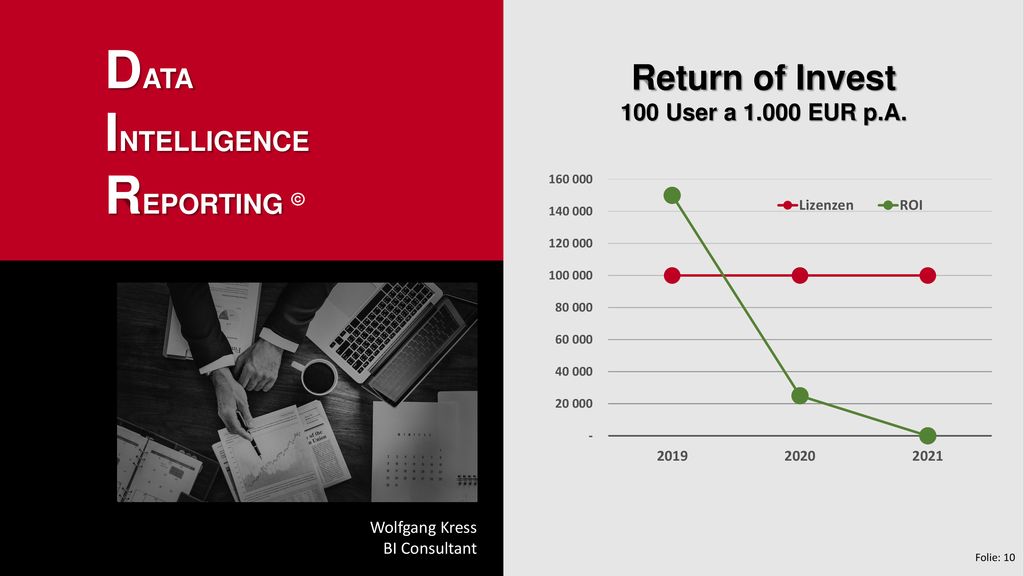 DATA
INTELLIGENCE
REPORTING ©

Wolfgang Kress
BI Consultant

Return of Invest
100 User a 1.000 EUR p.A.

160 000
140 000
120 000
100 000
80 000
60 000
40 000
20 000
-

Lizenzen
ROI

2019
2020
2021

Folie: 10